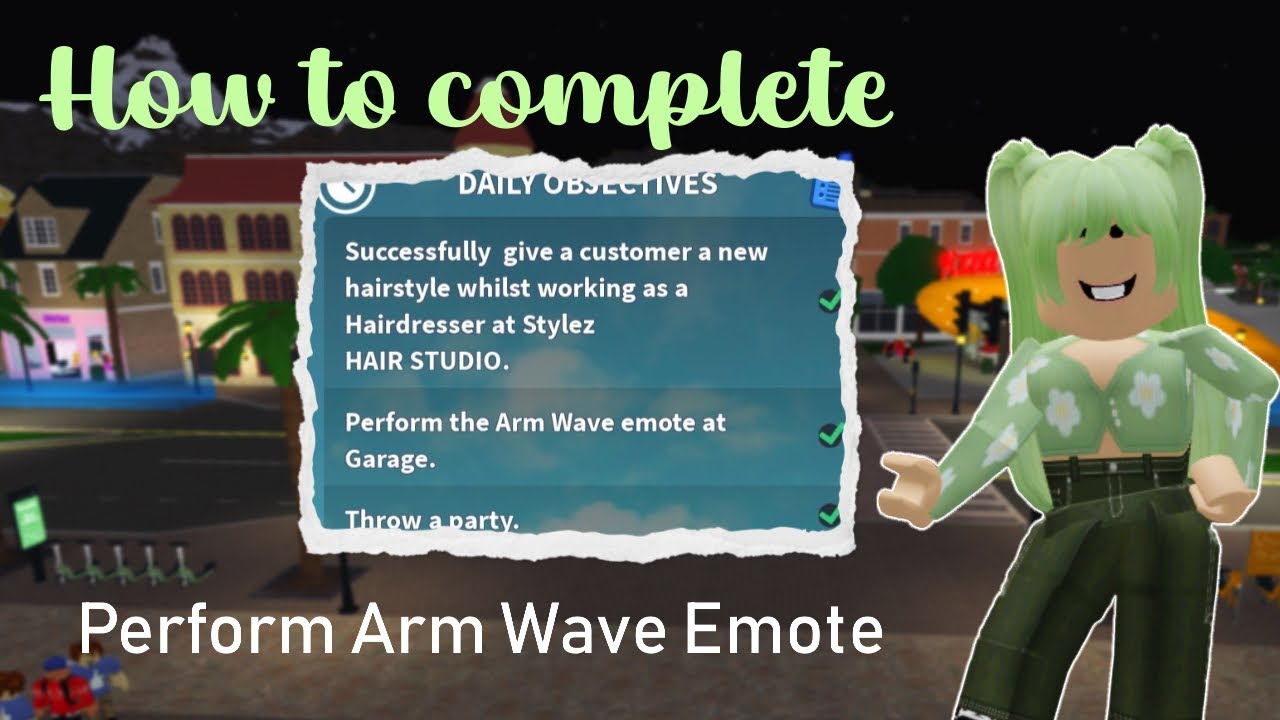 How to complete

DAILY OBJECTIVES

Successfully give a customer a new hairstyle whilst working as a Hairdresser at Stylez HAIR STUDIO.

Perform the Arm Wave emote at Garage.

Throw a party.

Perform Arm Wave Emote